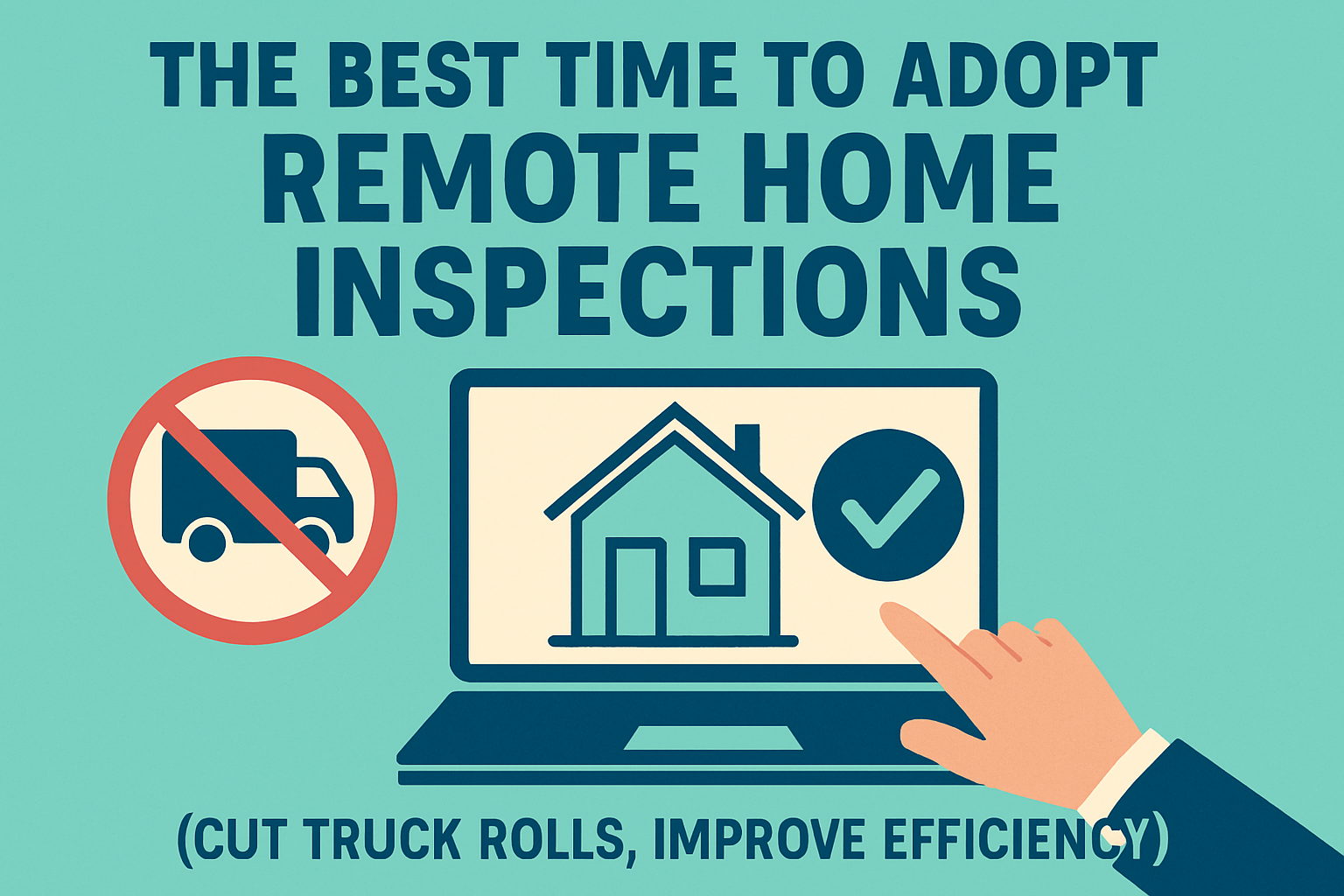 THE BEST TIME TO ADOPT REMOTE HOME INSPECTIONS

(CUT TRUCK ROLLS, IMPROVE EFFICIENCY)